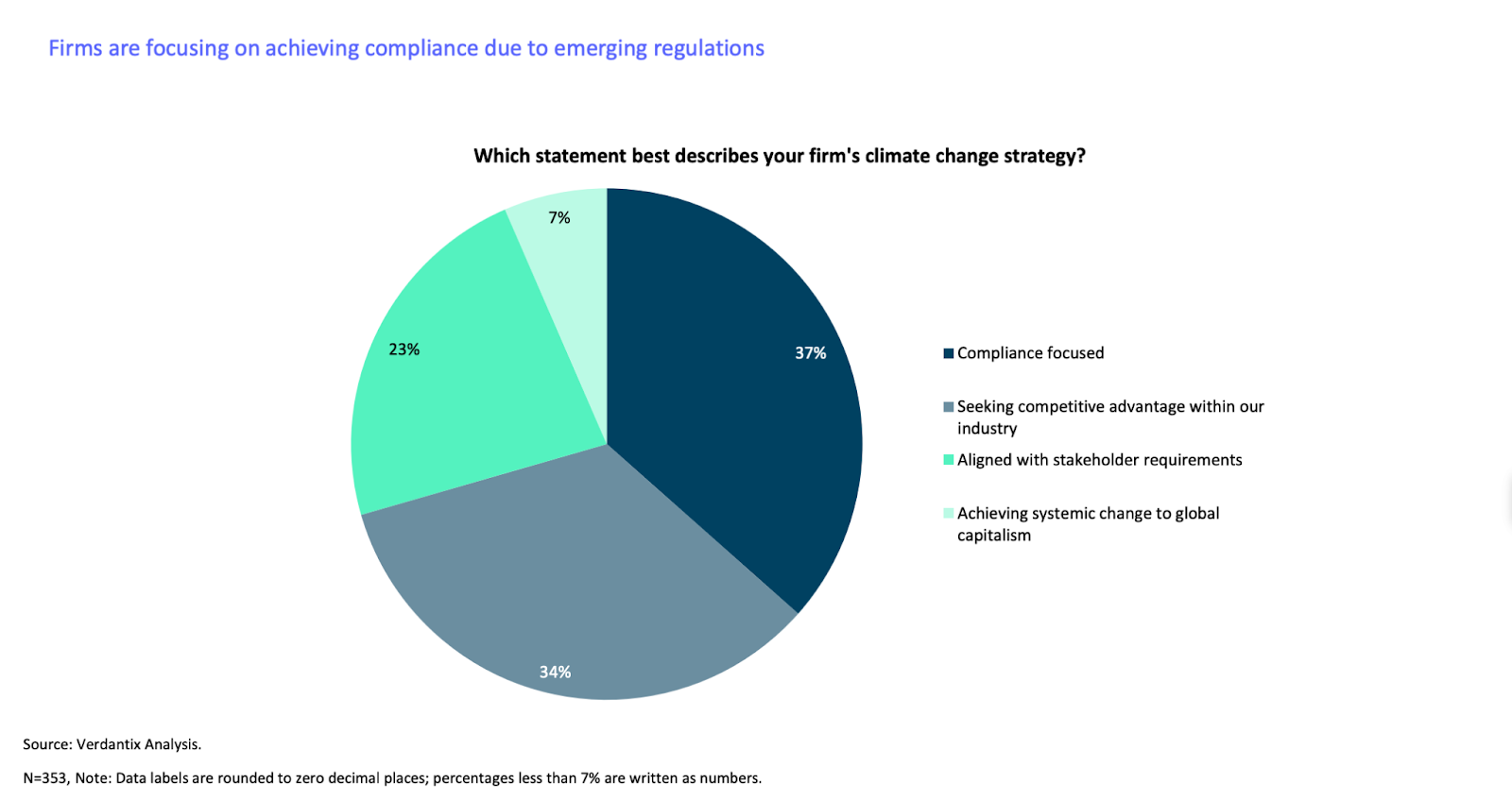 Firms are focusing on achieving compliance due to emerging regulations

Which statement best describes your firm's climate change strategy?

7%

23%

37%

34%

Compliance focused

Seeking competitive advantage within our industry

Aligned with stakeholder requirements

Achieving systemic change to global capitalism

Source: Verdantix Analysis.

N=353, Note: Data labels are rounded to zero decimal places; percentages less than 7% are written as numbers.